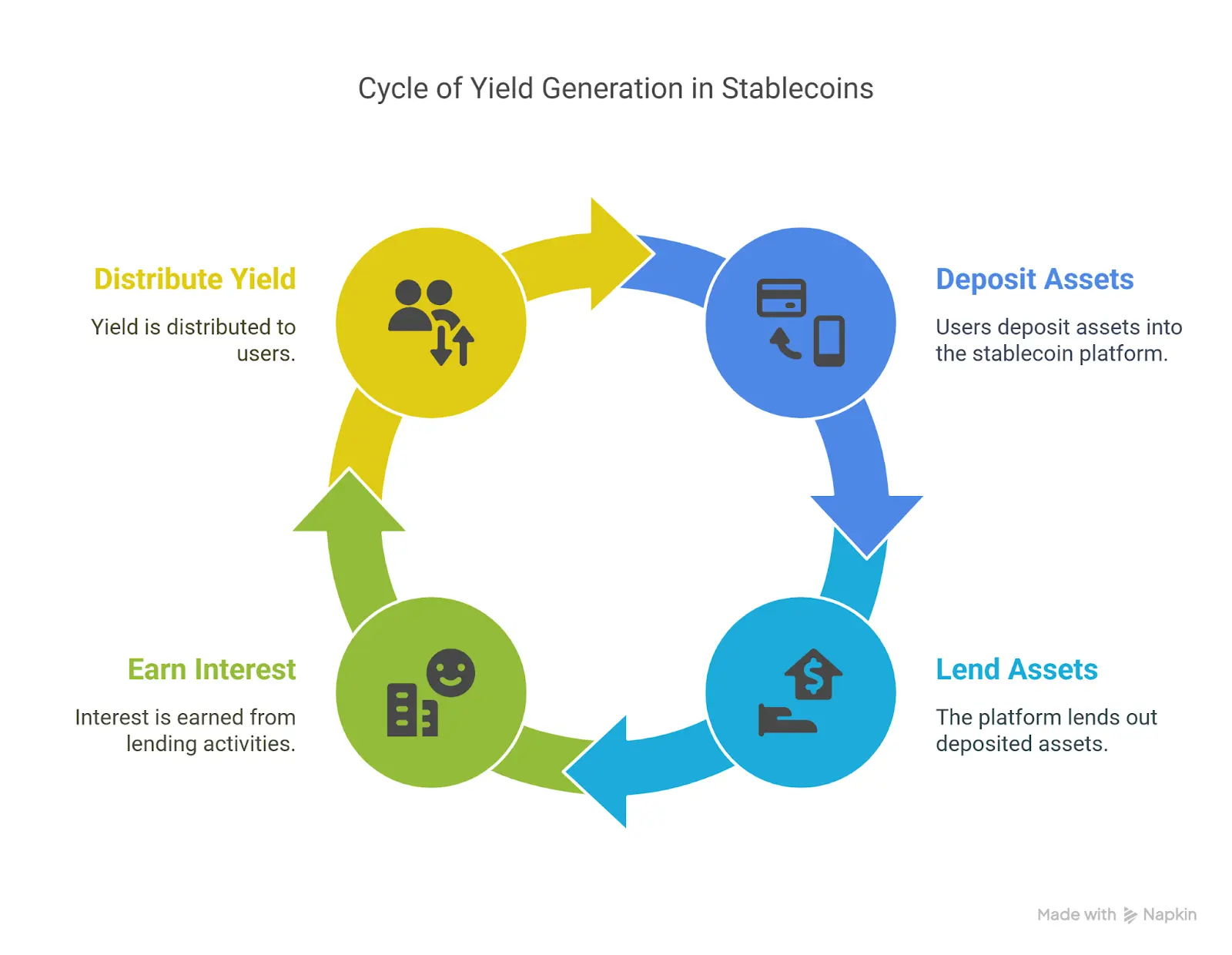 Cycle of Yield Generation in Stablecoins

Distribute Yield

Yield is distributed to users.

Deposit Assets

Users deposit assets into the stablecoin platform.

Earn Interest

Interest is earned from lending activities.

Lend Assets

The platform lends out deposited assets.

Made with Napkin